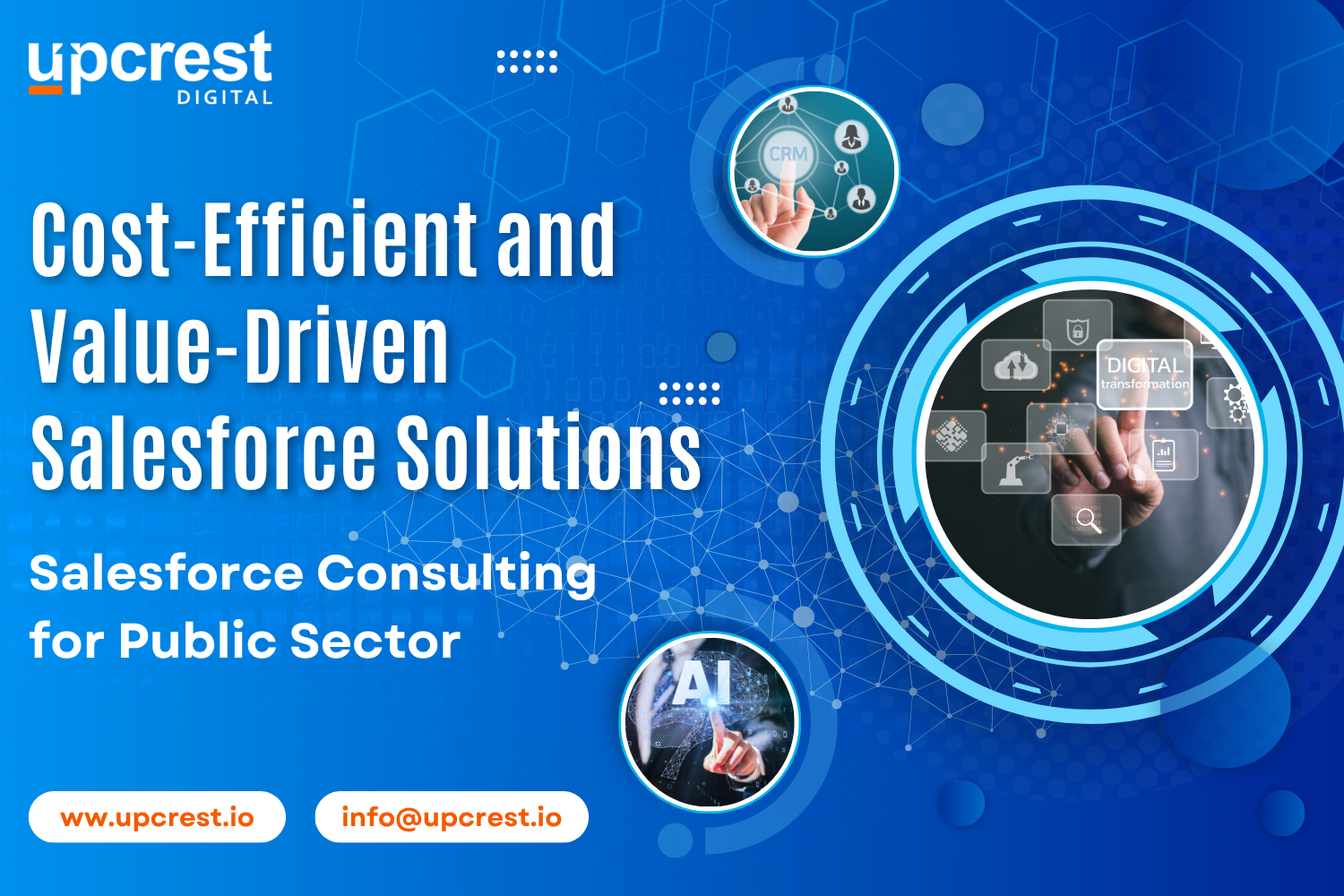 upcrest
DIGITAL

CRM

Cost-Efficient and Value-Driven Salesforce Solutions

DIGITAL transformation

Salesforce Consulting for Public Sector

AI

www.upcrest.io

info@upcrest.io